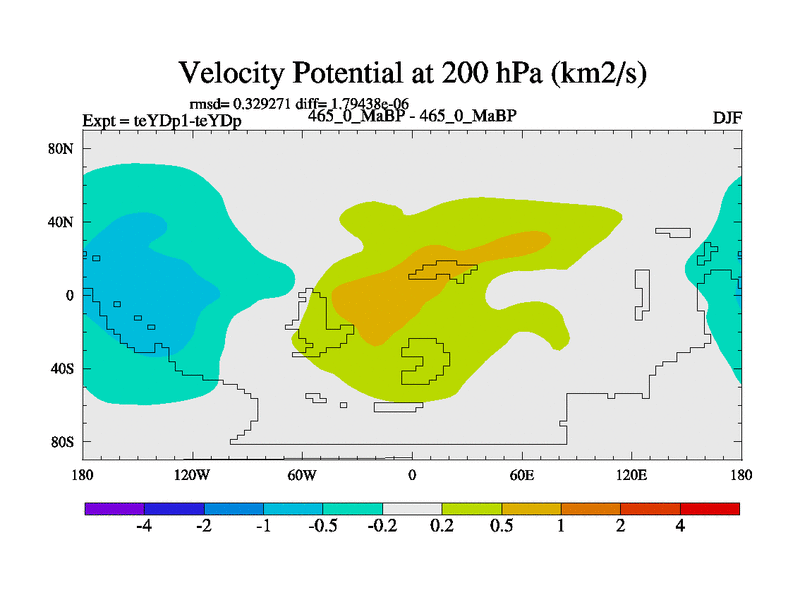 Velocity Potential at 200 hPa (km2/s)

rmsd= 0.329271 diff= 1.79438e-06

Expt = teYDp1-teYDp

465_0_MaBP - 465_0_MaBP

DJF

80N
40N
0
40S
80S

180 120W 60W 0 60E 120E 180

-4 -2 -1 -0.5 -0.2 0.2 0.5 1 2 4